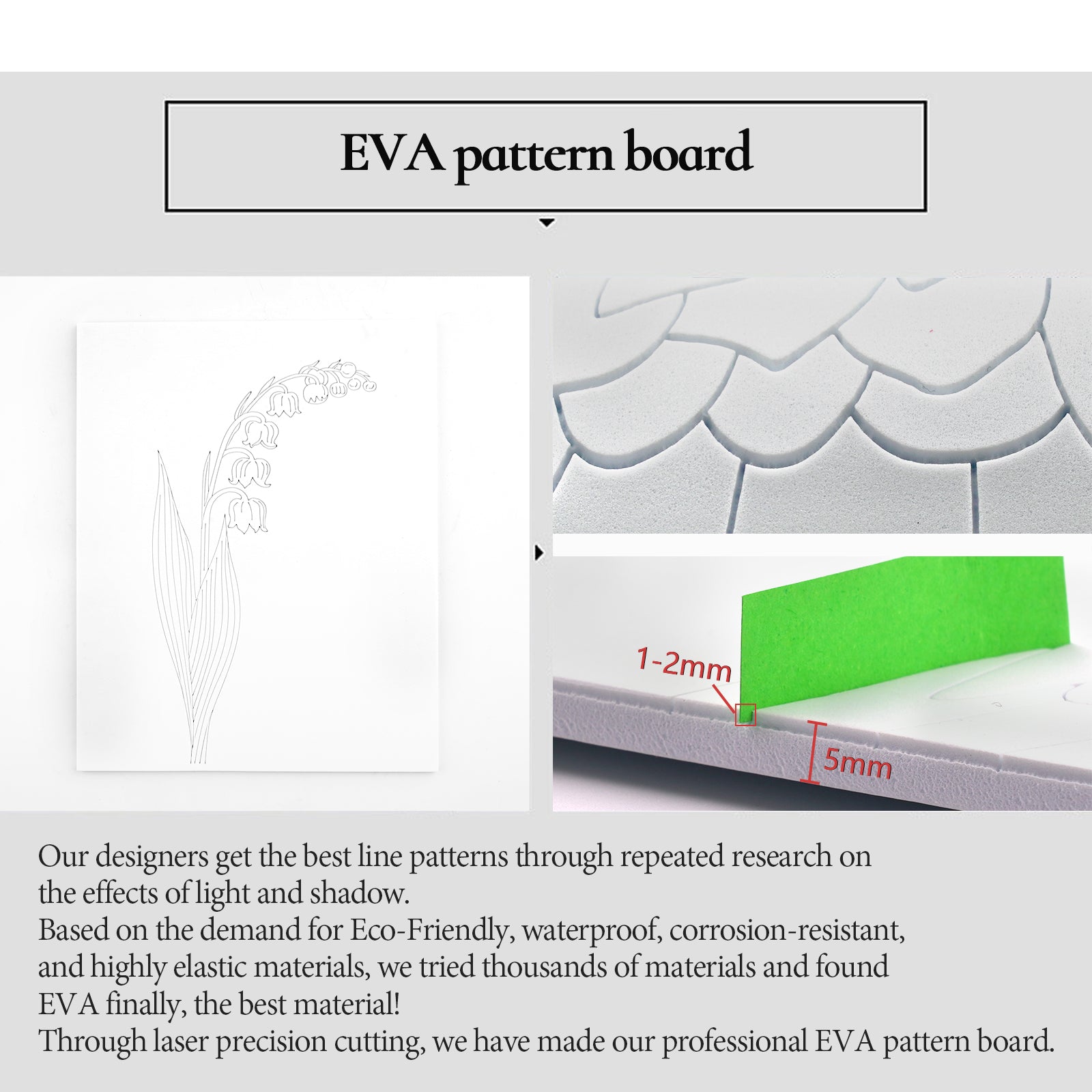 EVA pattern board

1-2mm

5mm

Our designers get the best line patterns through repeated research on the effects of light and shadow.
Based on the demand for Eco-Friendly, waterproof, corrosion-resistant, and highly elastic materials, we tried thousands of materials and found EVA finally, the best material!
Through laser precision cutting, we have made our professional EVA pattern board.